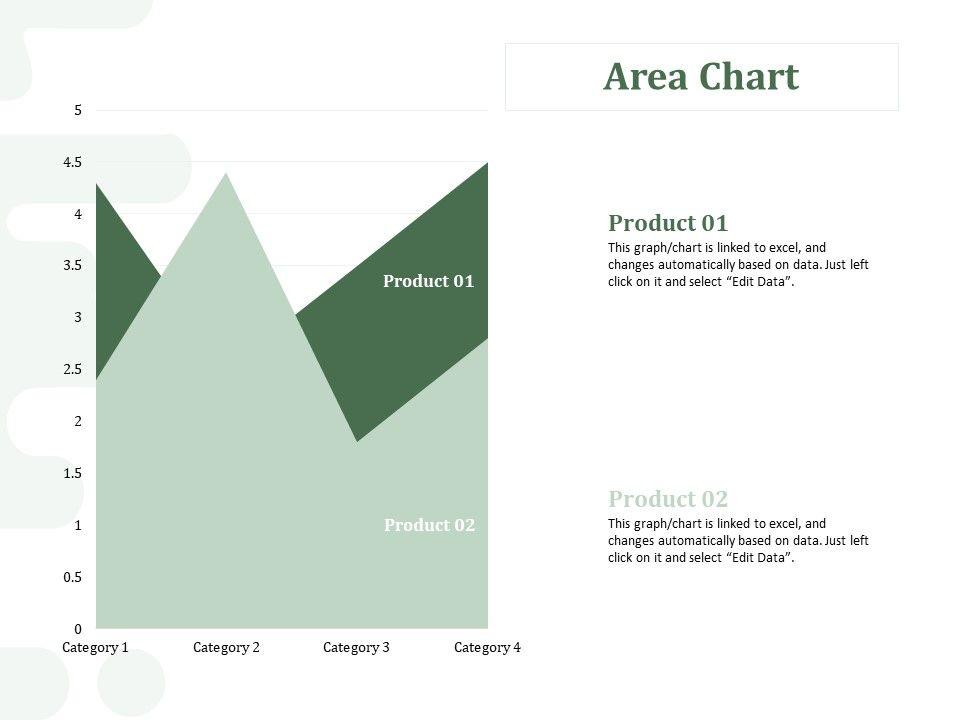 Area Chart

5
4.5
4
3.5
3
2.5
2
1.5
1
0.5
0

Product 01

Product 02

Category 1 Category 2 Category 3 Category 4

Product 01
This graph/chart is linked to excel, and changes automatically based on data. Just left click on it and select “Edit Data”.

Product 02
This graph/chart is linked to excel, and changes automatically based on data. Just left click on it and select “Edit Data”.